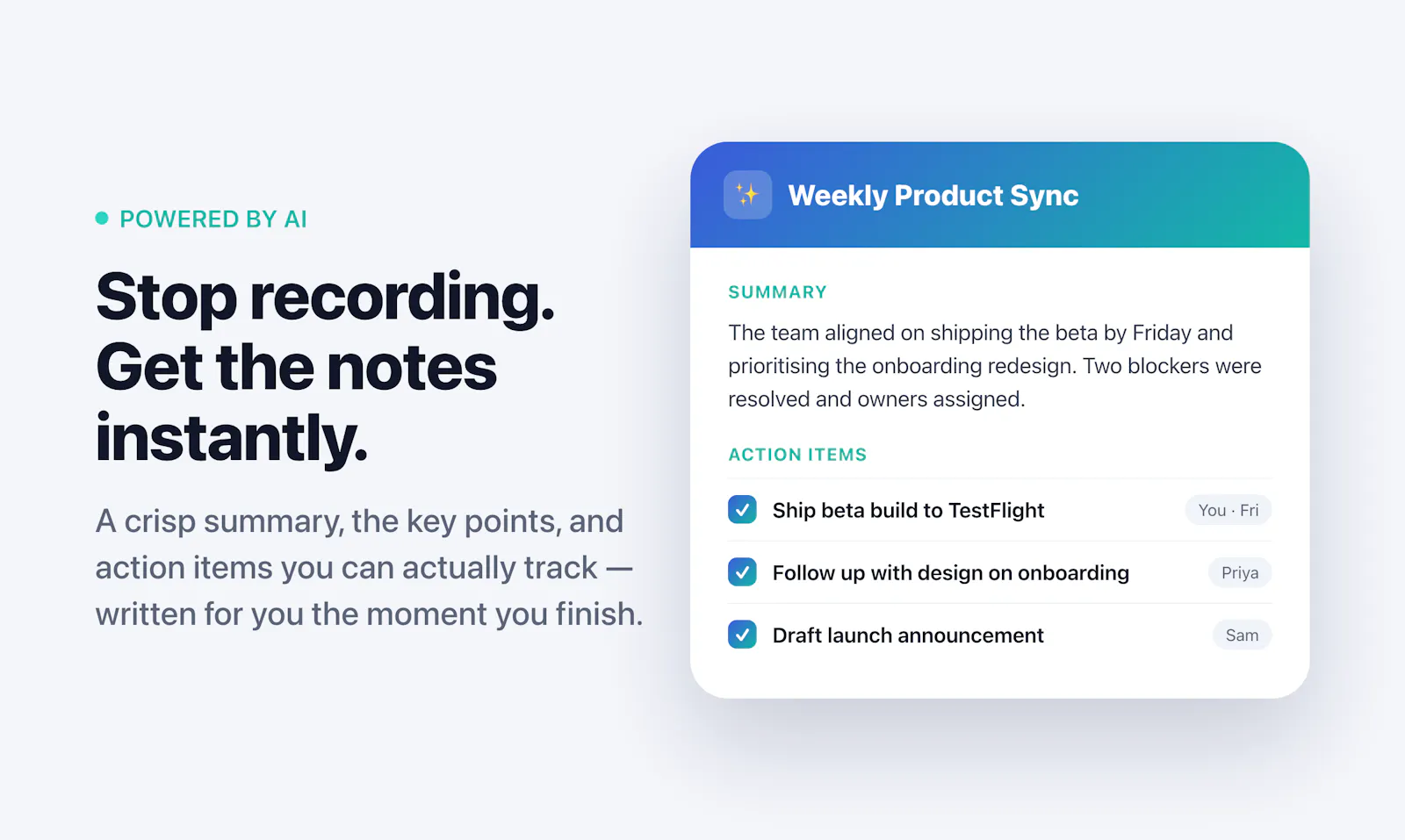 • POWERED BY AI

Stop recording. Get the notes instantly.

A crisp summary, the key points, and action items you can actually track — written for you the moment you finish.

Weekly Product Sync

SUMMARY

The team aligned on shipping the beta by Friday and prioritising the onboarding redesign. Two blockers were resolved and owners assigned.

ACTION ITEMS

☑ Ship beta build to TestFlight You · Fri

☑ Follow up with design on onboarding Priya

☑ Draft launch announcement Sam